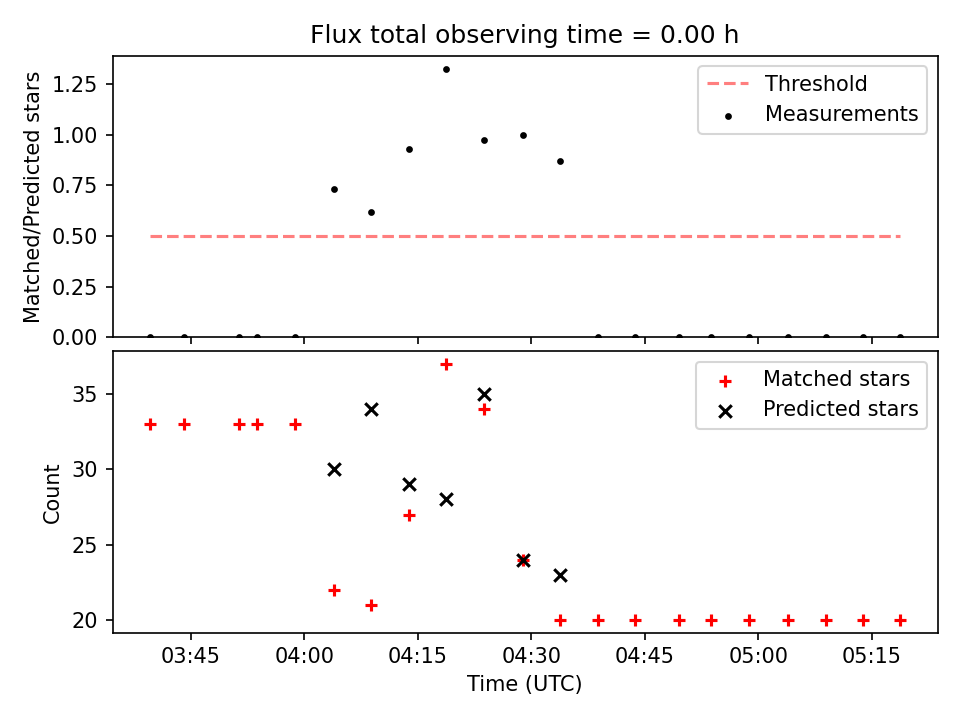 Flux total observing time = 0.00 h

Matched/Predicted stars

1.25
1.00
0.75
0.50
0.25
0.00

Threshold
Measurements

Count

35
30
25
20

Matched stars
Predicted stars

03:45
04:00
04:15
04:30
04:45
05:00
05:15

Time (UTC)